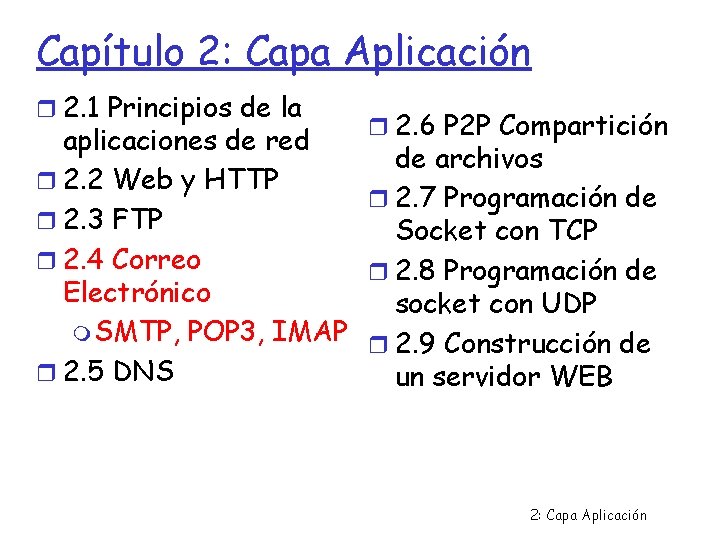 Capítulo 2: Capa Aplicación

2.1 Principios de la aplicaciones de red

2.2 Web y HTTP

2.3 FTP

2.4 Correo Electrónico

SMTP, POP3, IMAP

2.5 DNS

2.6 P2P Compartición de archivos

2.7 Programación de Socket con TCP

2.8 Programación de socket con UDP

2.9 Construcción de un servidor WEB

2: Capa Aplicación